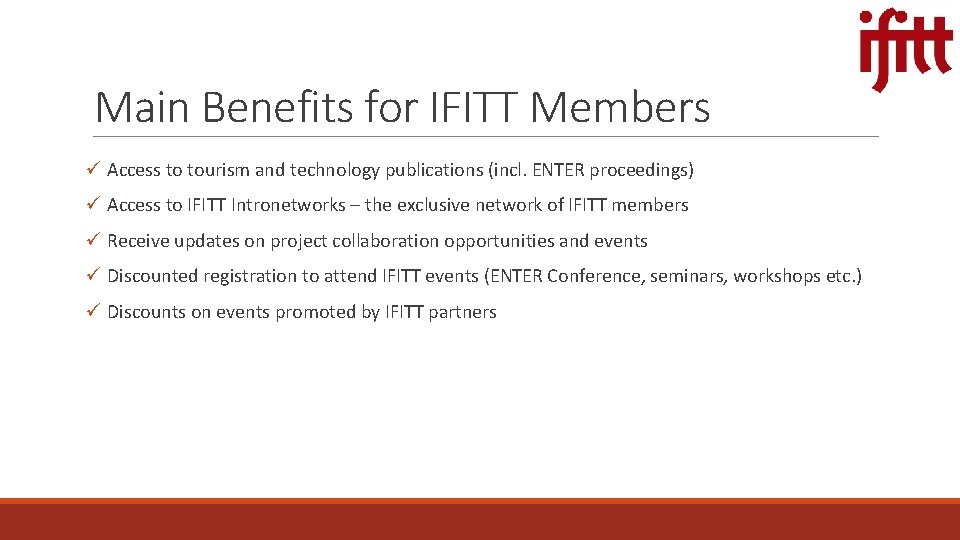 ifitt

Main Benefits for IFITT Members

✓ Access to tourism and technology publications (incl. ENTER proceedings)

✓ Access to IFITT Intronetworks – the exclusive network of IFITT members

✓ Receive updates on project collaboration opportunities and events

✓ Discounted registration to attend IFITT events (ENTER Conference, seminars, workshops etc.)

✓ Discounts on events promoted by IFITT partners